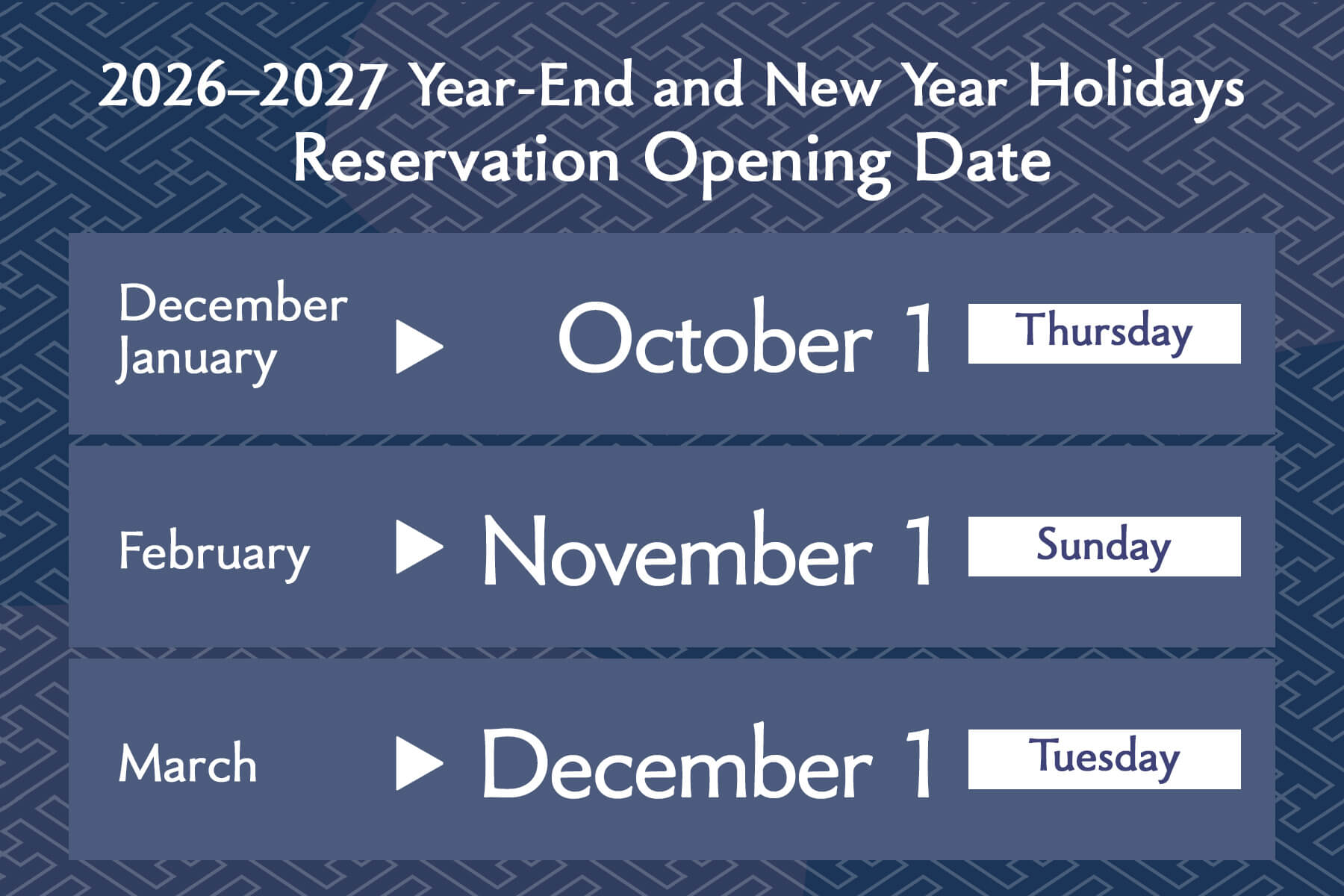 2026–2027 Year-End and New Year Holidays
Reservation Opening Date

December
January ▶ October 1 Thursday

February ▶ November 1 Sunday

March ▶ December 1 Tuesday